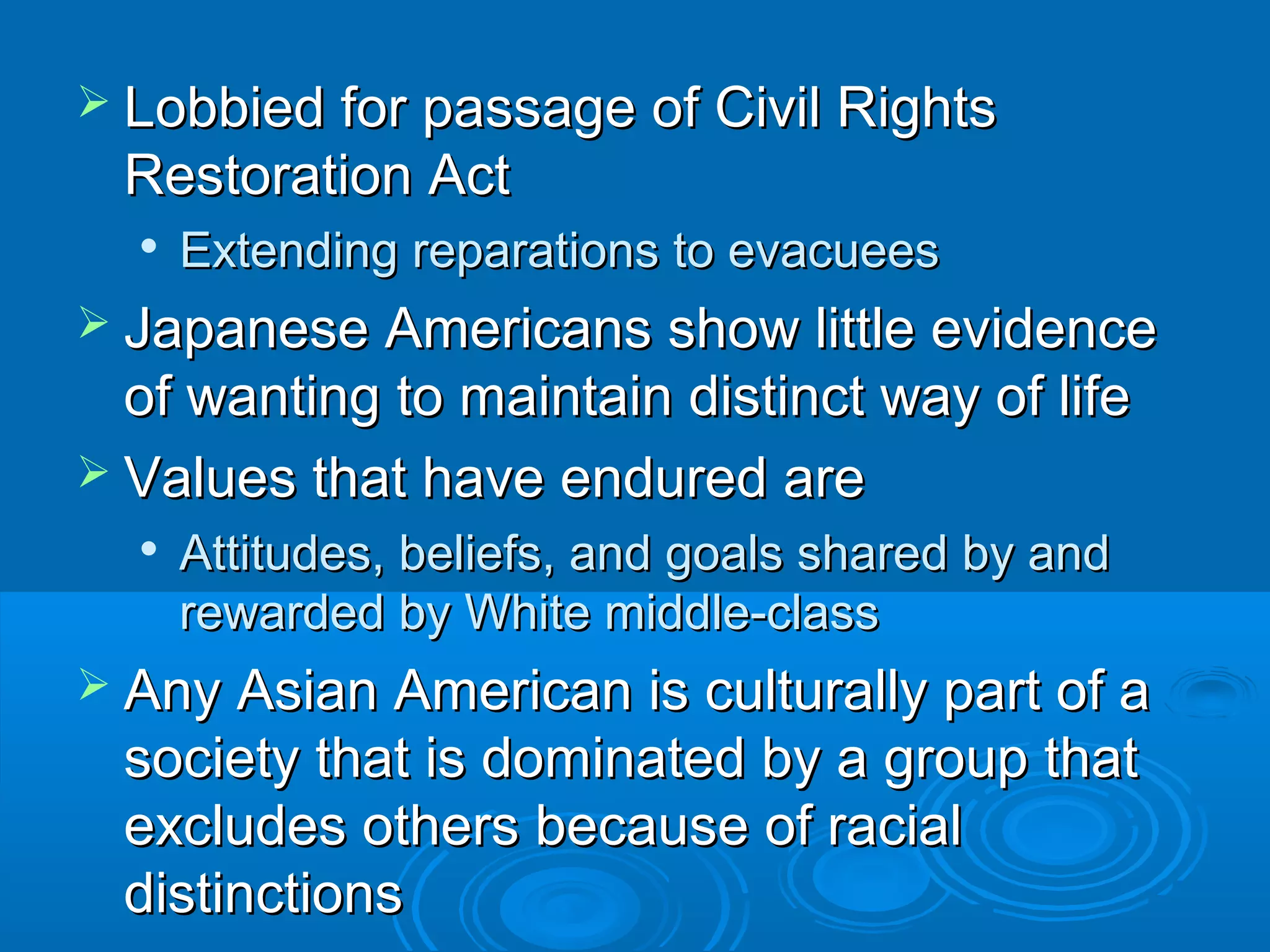 ➢ Lobbied for passage of Civil Rights Restoration Act

• Extending reparations to evacuees

➢ Japanese Americans show little evidence of wanting to maintain distinct way of life

➢ Values that have endured are

• Attitudes, beliefs, and goals shared by and rewarded by White middle-class

➢ Any Asian American is culturally part of a society that is dominated by a group that excludes others because of racial distinctions